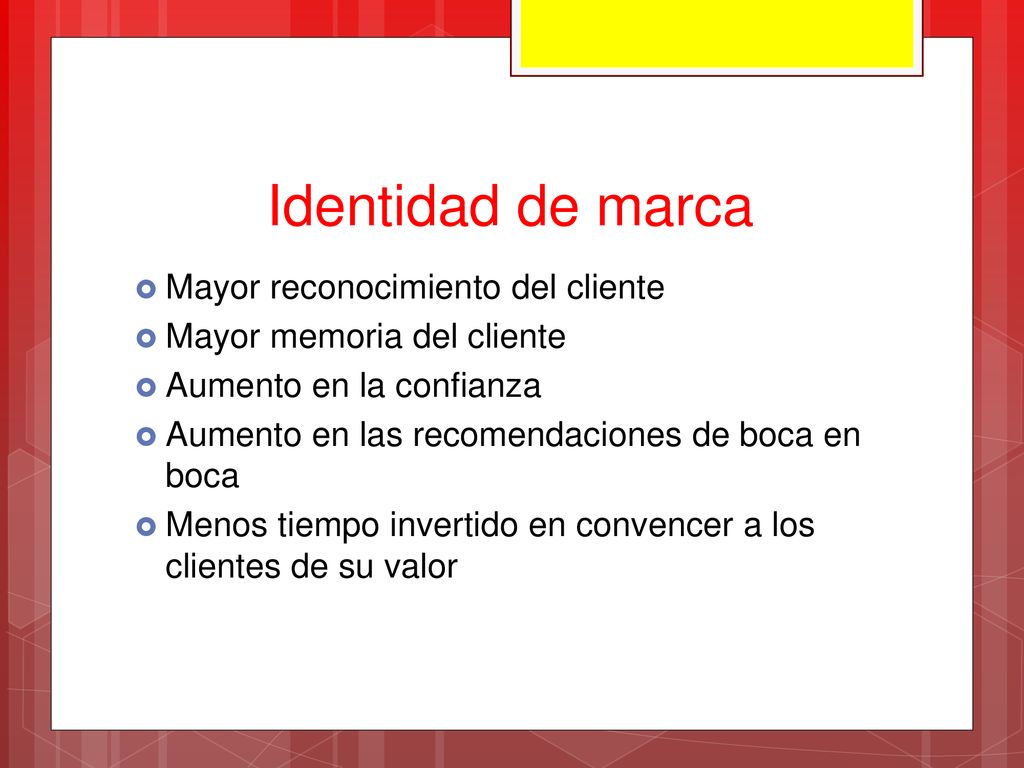 Identidad de marca

Mayor reconocimiento del cliente
Mayor memoria del cliente
Aumento en la confianza
Aumento en las recomendaciones de boca en boca
Menos tiempo invertido en convencer a los clientes de su valor